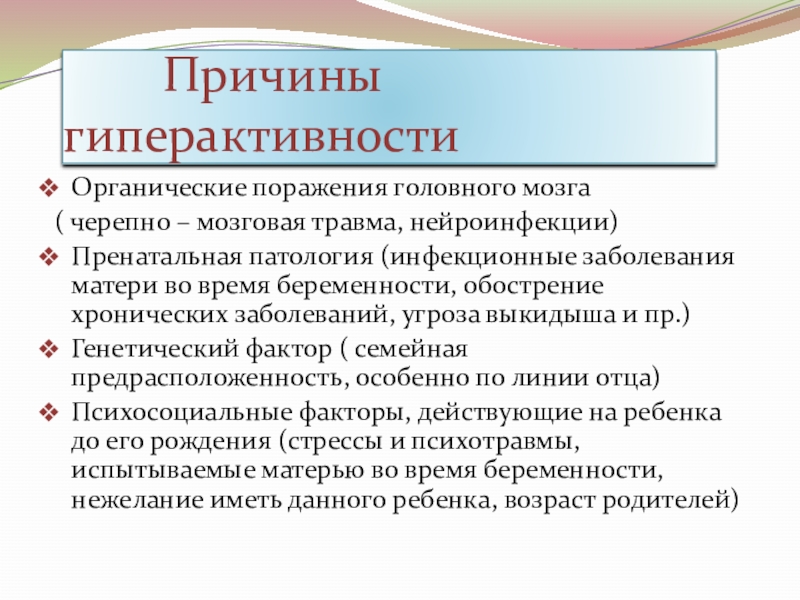 Причины гиперактивности

❖ Органические поражения головного мозга ( черепно – мозговая травма, нейроинфекции)
❖ Пренатальная патология (инфекционные заболевания матери во время беременности, обострение хронических заболеваний, угроза выкидыша и пр.)
❖ Генетический фактор ( семейная предрасположенность, особенно по линии отца)
❖ Психосоциальные факторы, действующие на ребенка до его рождения (стрессы и психотравмы, испытываемые матерью во время беременности, нежелание иметь данного ребенка, возраст родителей)